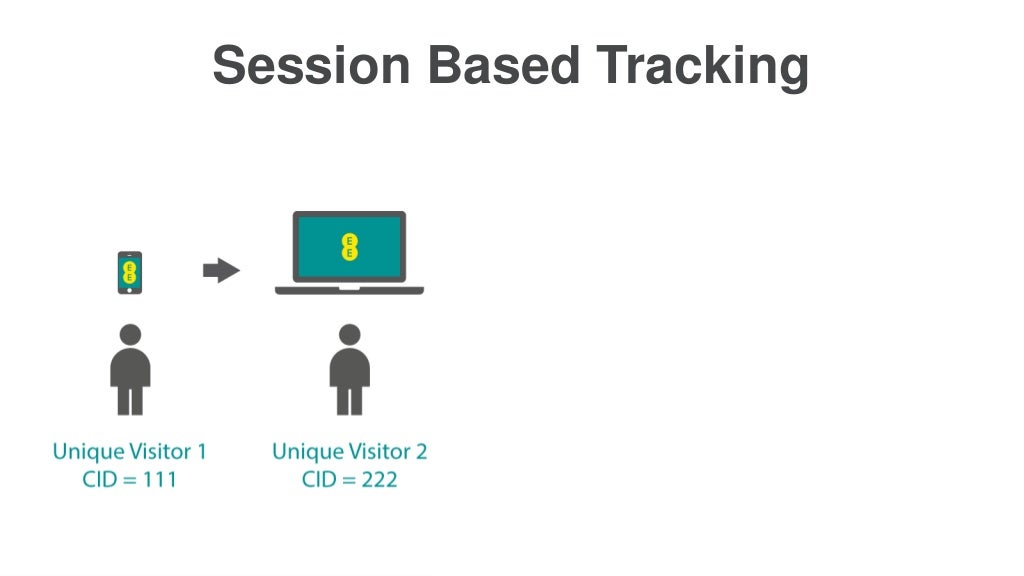 Session Based Tracking

EE

EE

Unique Visitor 1
CID = 111

Unique Visitor 2
CID = 222